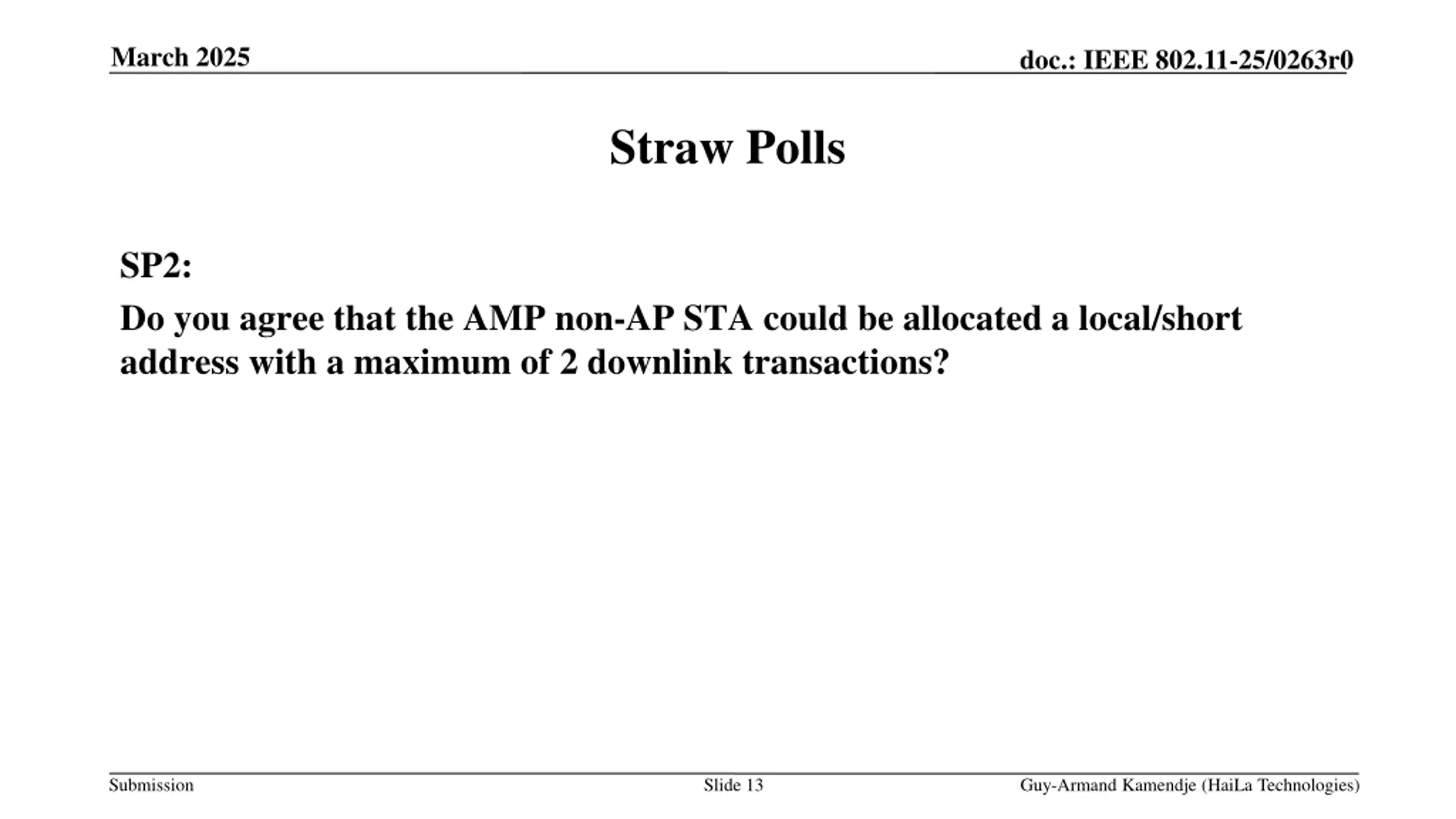 March 2025

doc.: IEEE 802.11-25/0263r0

Straw Polls

SP2:

Do you agree that the AMP non-AP STA could be allocated a local/short address with a maximum of 2 downlink transactions?

Submission

Slide 13

Guy-Armand Kamendje (HaiLa Technologies)